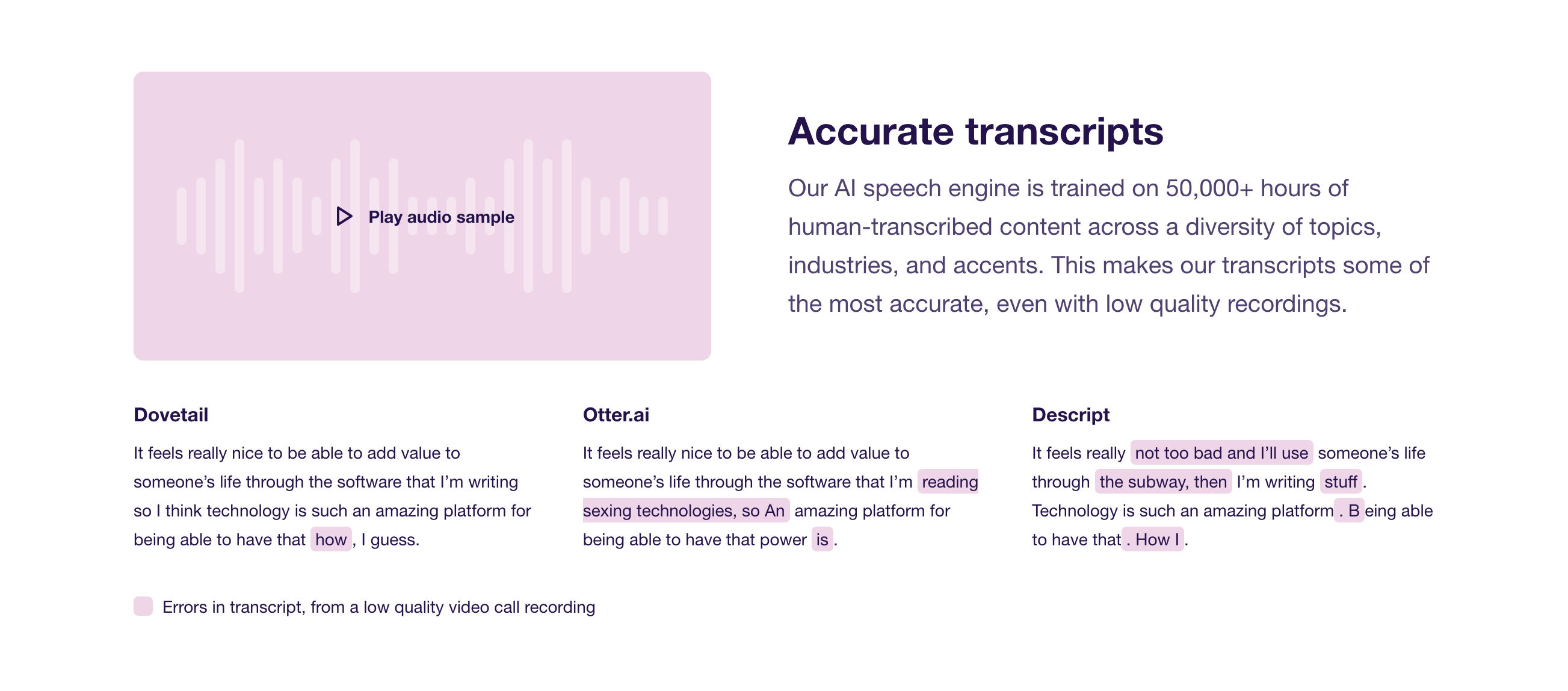 Play audio sample

Accurate transcripts

Our AI speech engine is trained on 50,000+ hours of human-transcribed content across a diversity of topics, industries, and accents. This makes our transcripts some of the most accurate, even with low quality recordings.

Dovetail

It feels really nice to be able to add value to someone's life through the software that I'm writing so I think technology is such an amazing platform for being able to have that how, I guess.

Otter.ai

It feels really nice to be able to add value to someone's life through the software that I'm reading sexing technologies, so An amazing platform for being able to have that power is.

Descript

It feels really not too bad and I'll use someone's life through the subway, then I'm writing stuff. Technology is such an amazing platform. Being able to have that. How I.

Errors in transcript, from a low quality video call recording